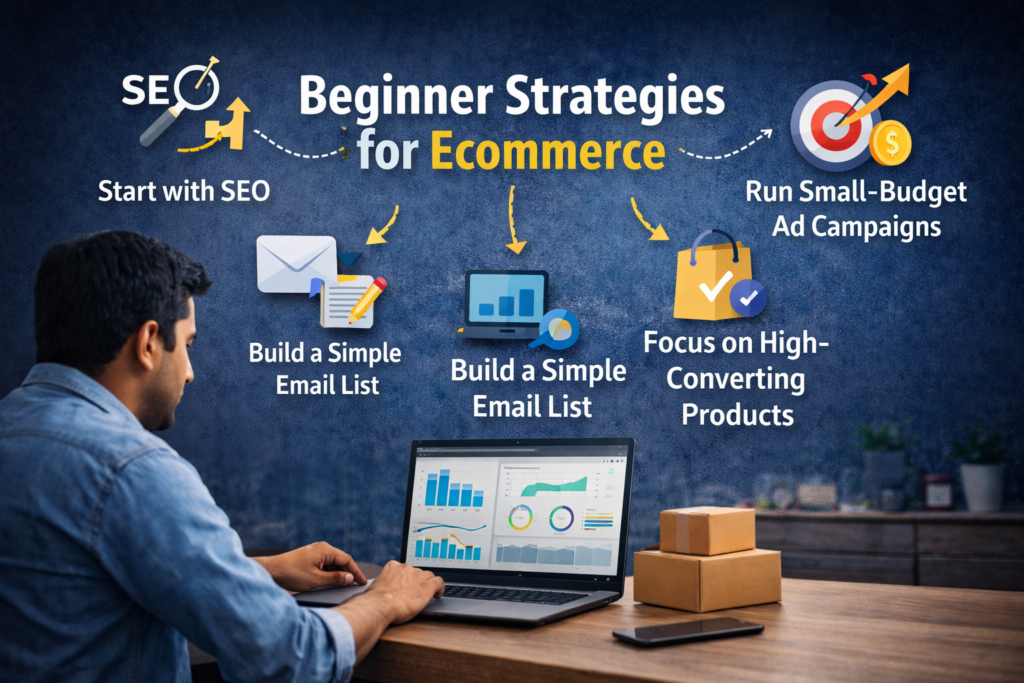 SEO

Beginner Strategies for Ecommerce

Start with SEO

Run Small-Budget Ad Campaigns

Build a Simple Email List

Build a Simple Email List

Focus on High-Converting Products